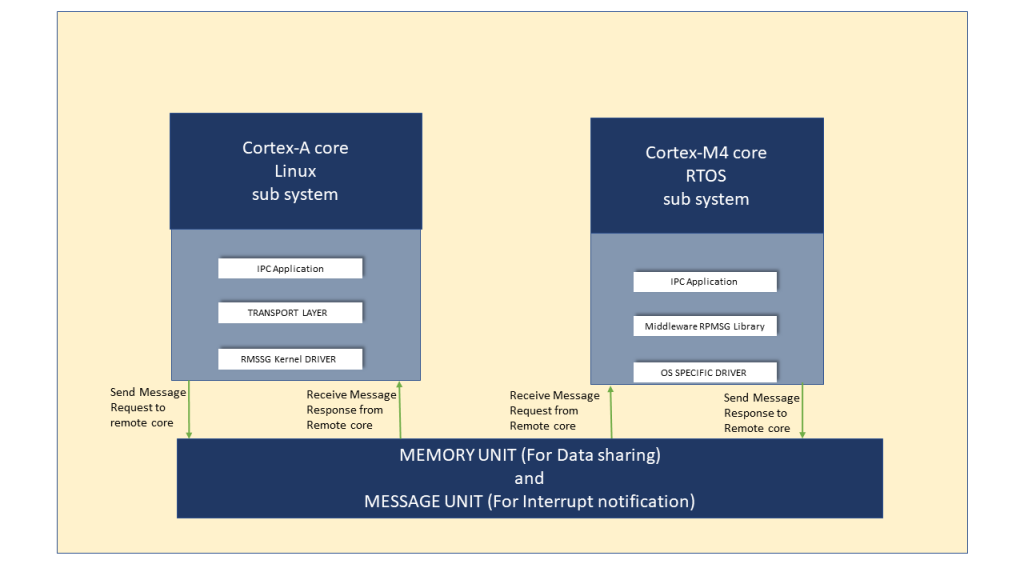 Cortex-A core
Linux
sub system

IPC Application

TRANSPORT LAYER

RMSSG Kernel DRIVER

Cortex-M4 core
RTOS
sub system

IPC Application

Middleware RPMSG Library

OS SPECIFIC DRIVER

Send Message Request to remote core

Receive Message Response from Remote core

Receive Message Request from Remote core

Send Message Response to Remote core

MEMORY UNIT (For Data sharing)
and
MESSAGE UNIT (For Interrupt notification)